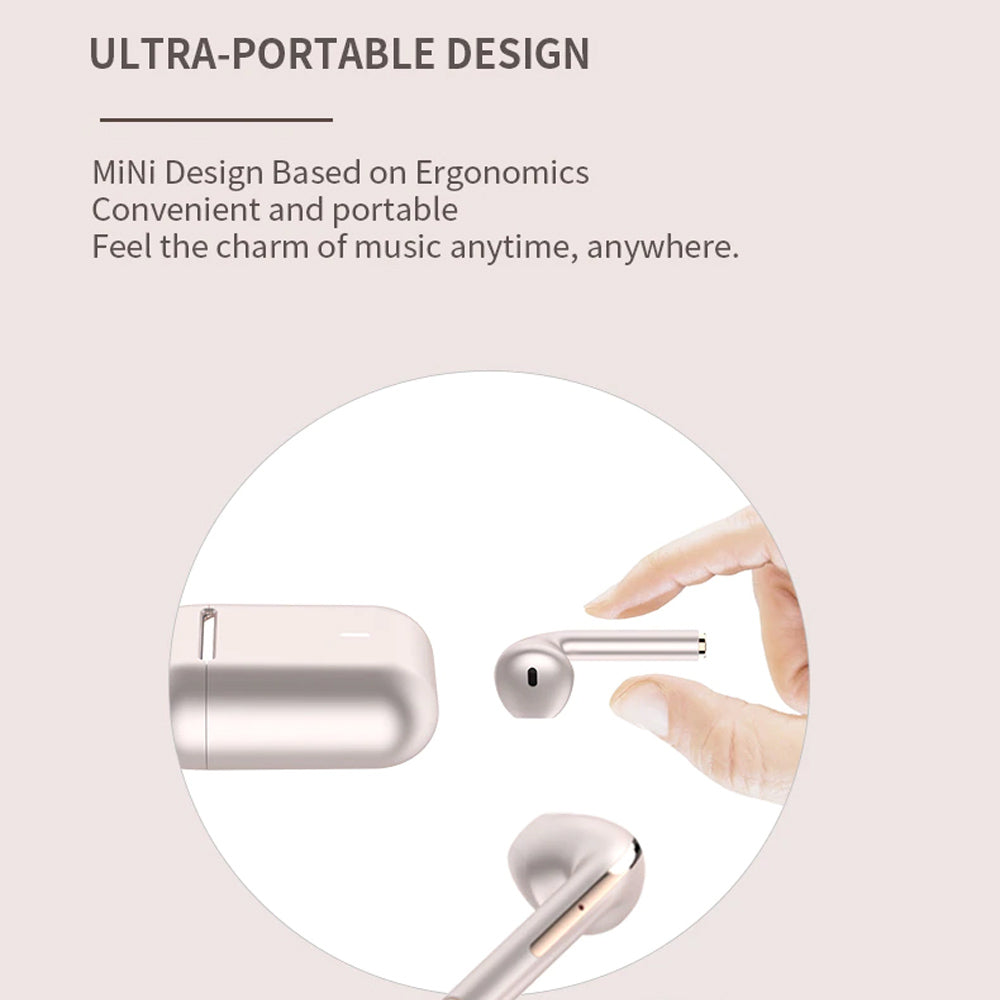 ULTRA-PORTABLE DESIGN

MiNi Design Based on Ergonomics
Convenient and portable
Feel the charm of music anytime, anywhere.